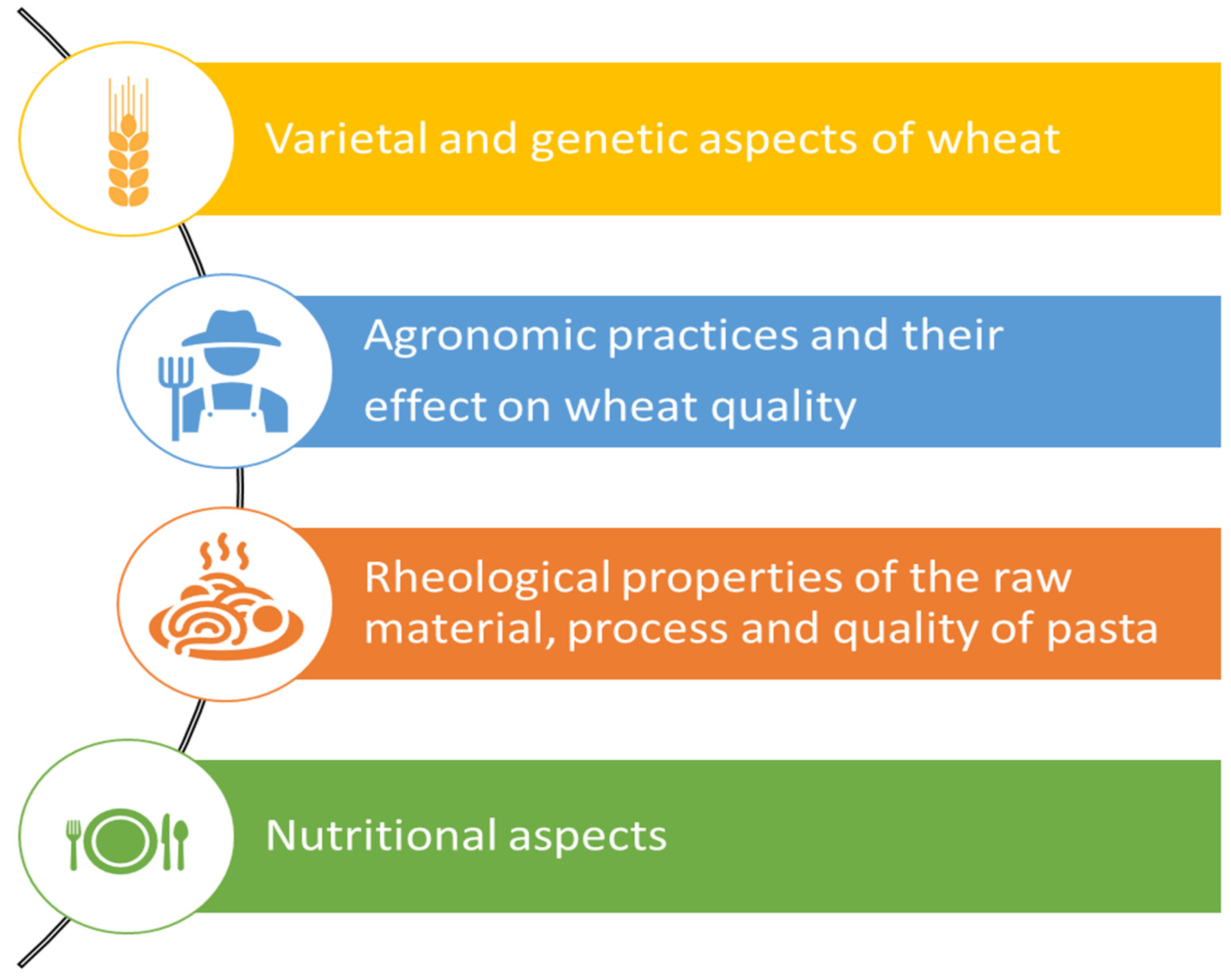 Varietal and genetic aspects of wheat

Agronomic practices and their effect on wheat quality

Rheological properties of the raw material, process and quality of pasta

Nutritional aspects